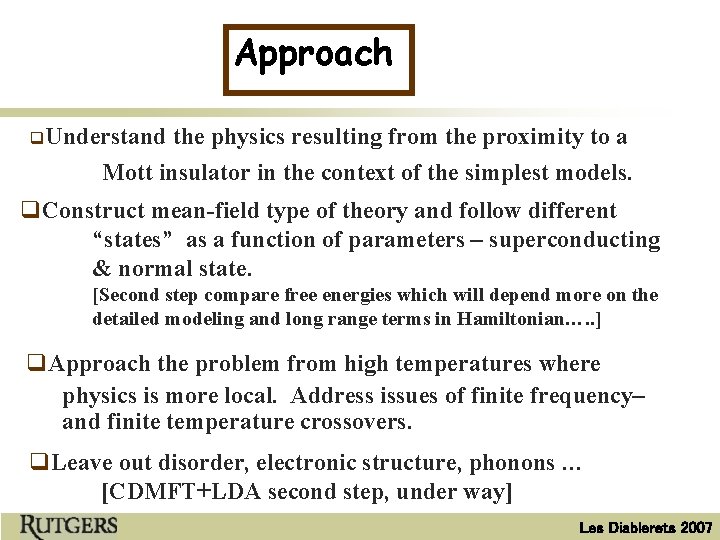 Approach

❑Understand the physics resulting from the proximity to a Mott insulator in the context of the simplest models.

❑Construct mean-field type of theory and follow different "states" as a function of parameters – superconducting & normal state.
[Second step compare free energies which will depend more on the detailed modeling and long range terms in Hamiltonian…..]

❑Approach the problem from high temperatures where physics is more local. Address issues of finite frequency– and finite temperature crossovers.

❑Leave out disorder, electronic structure, phonons …
[CDMFT+LDA second step, under way]

RUTGERS

Les Diablerets 2007